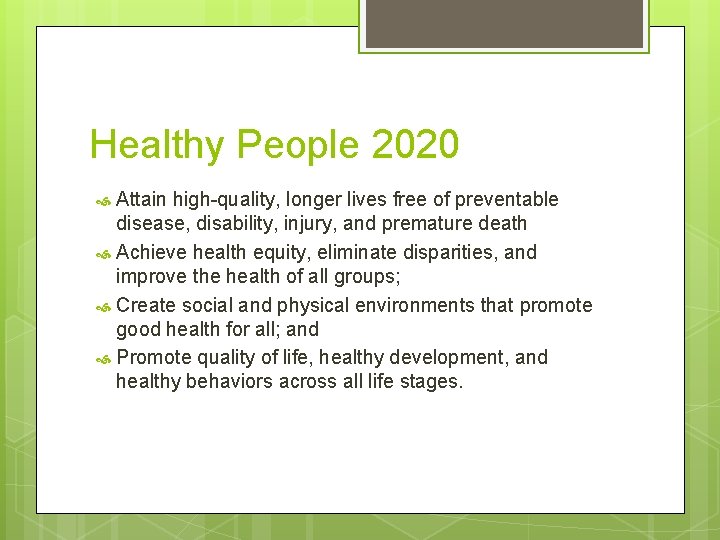 Healthy People 2020

Attain high-quality, longer lives free of preventable disease, disability, injury, and premature death

Achieve health equity, eliminate disparities, and improve the health of all groups;

Create social and physical environments that promote good health for all; and

Promote quality of life, healthy development, and healthy behaviors across all life stages.